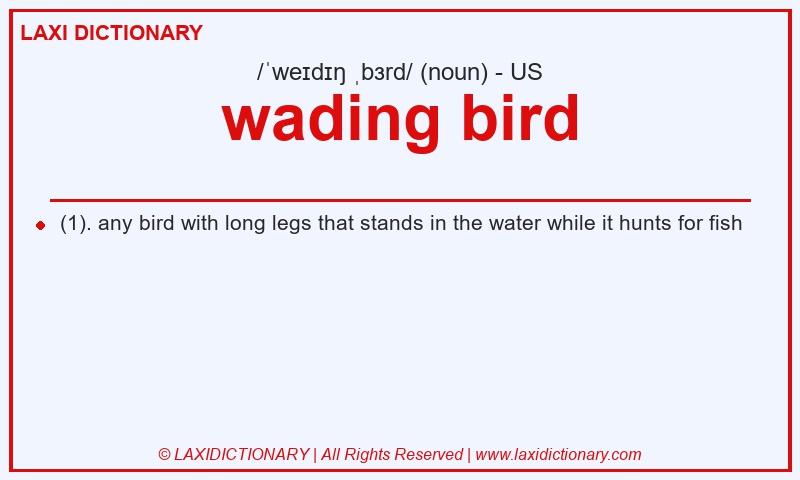 LAXI DICTIONARY

/ˈweɪdɪŋ ˌbɜrd/ (noun) - US

wading bird

(1). any bird with long legs that stands in the water while it hunts for fish

© LAXIDICTIONARY | All Rights Reserved | www.laxidictionary.com